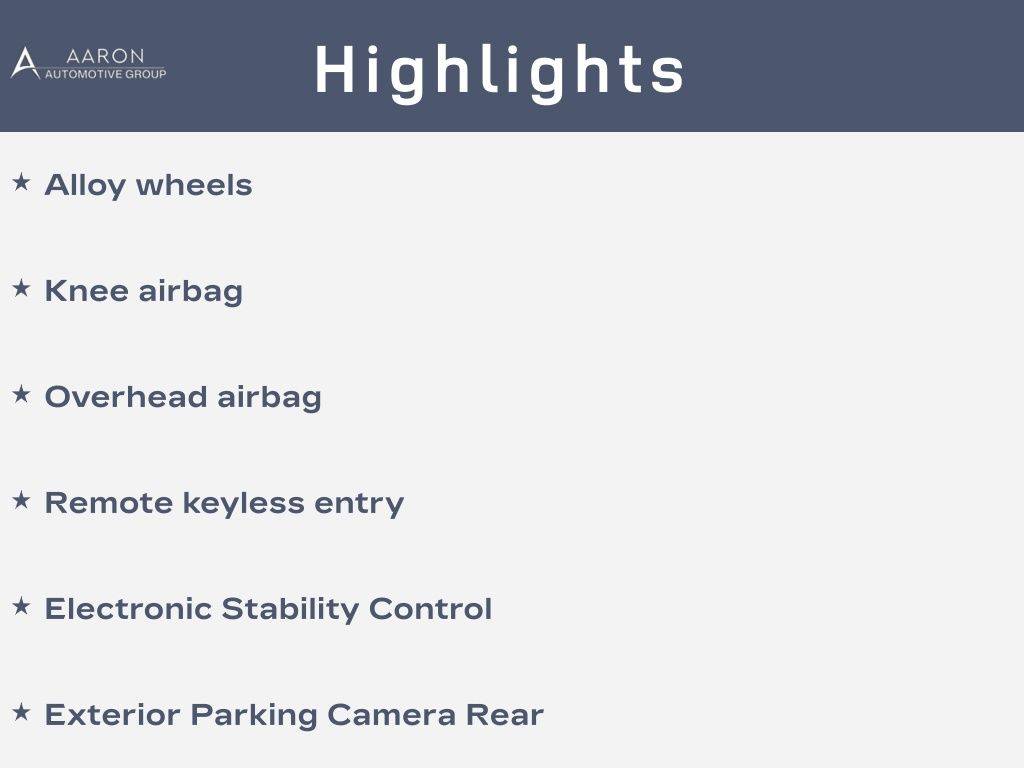 AARON
AUTOMOTIVE GROUP

Highlights

★ Alloy wheels

★ Knee airbag

★ Overhead airbag

★ Remote keyless entry

★ Electronic Stability Control

★ Exterior Parking Camera Rear